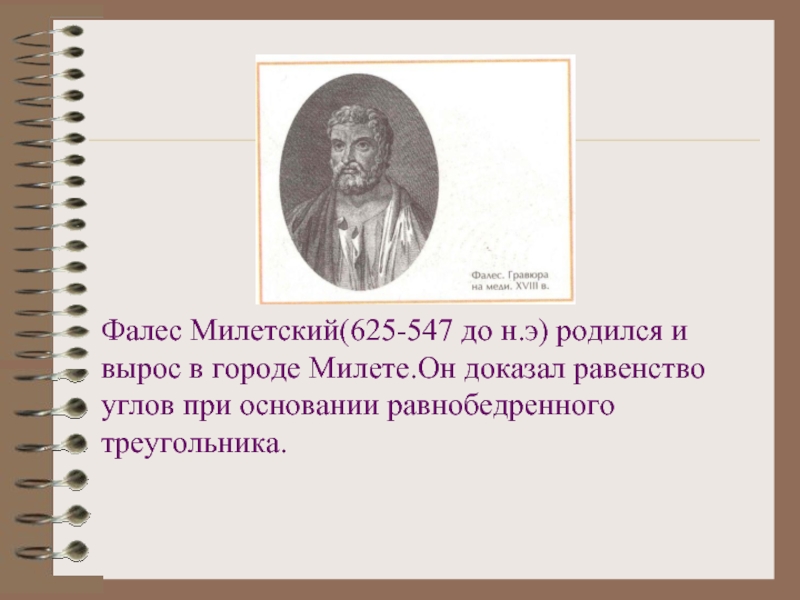 Фалес. Гравюра на меди. XVIII в.

Фалес Милетский(625-547 до н.э) родился и вырос в городе Милете.Он доказал равенство углов при основании равнобедренного треугольника.